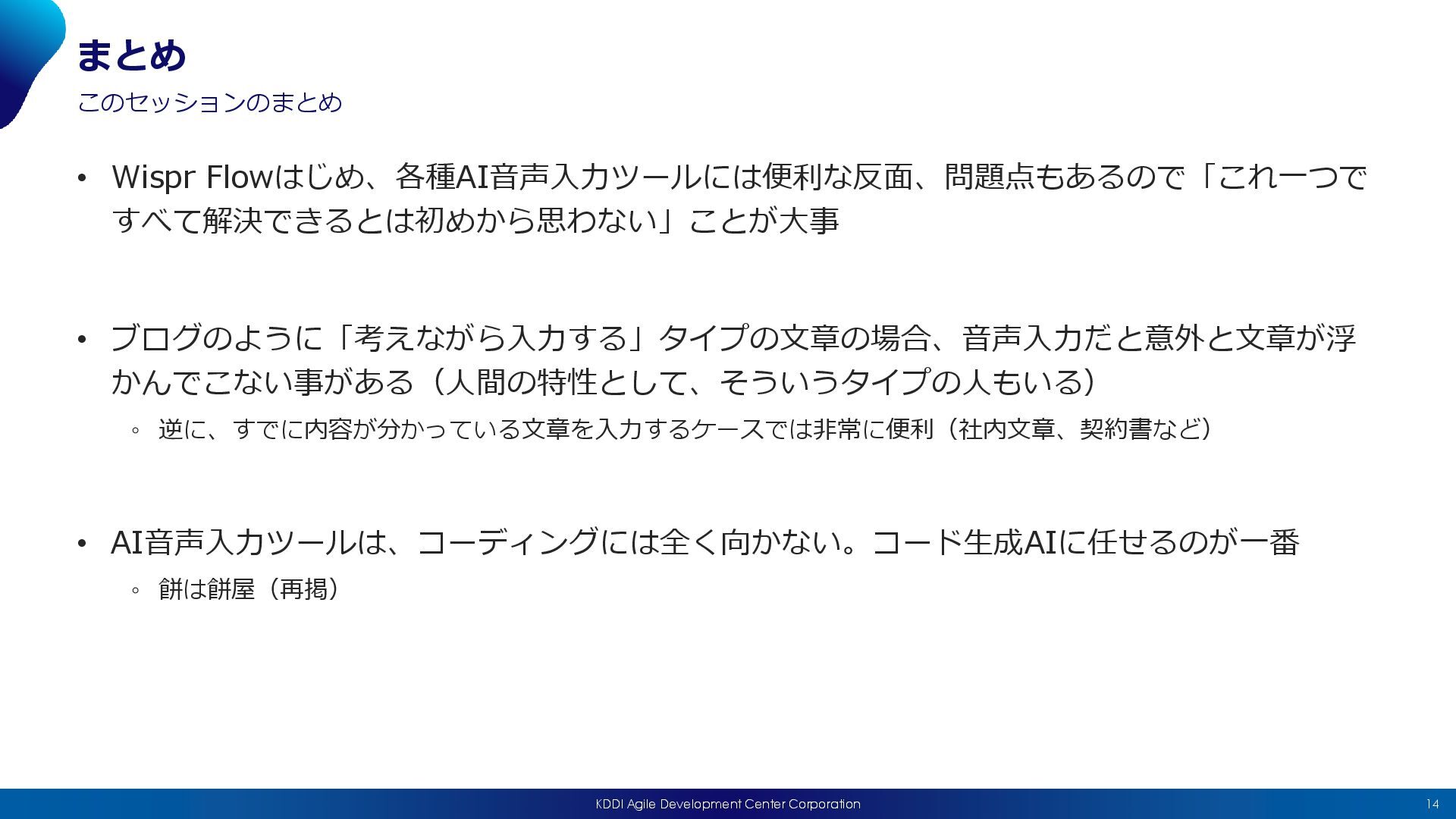 まとめ
このセッションのまとめ

• Wispr Flowはじめ、各種AI音声入力ツールには便利な反面、問題点もあるので「これ一つですべて解決できるとは初めから思わない」ことが大事

• ブログのように「考えながら入力する」タイプの文章の場合、音声入力だと意外と文章が浮かんでこない事がある（人間の特性として、そういうタイプの人もいる）
◦ 逆に、すでに内容が分かっている文章を入力するケースでは非常に便利（社内文章、契約書など）

• AI音声入力ツールは、コーディングには全く向かない。コード生成AIに任せるのが一番
◦ 餅は餅屋（再掲）

KDDI Agile Development Center Corporation
14